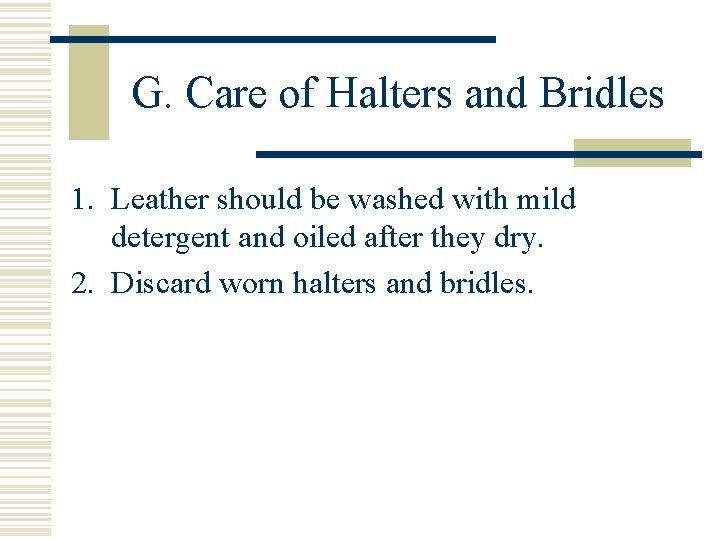 G. Care of Halters and Bridles

1. Leather should be washed with mild detergent and oiled after they dry.
2. Discard worn halters and bridles.